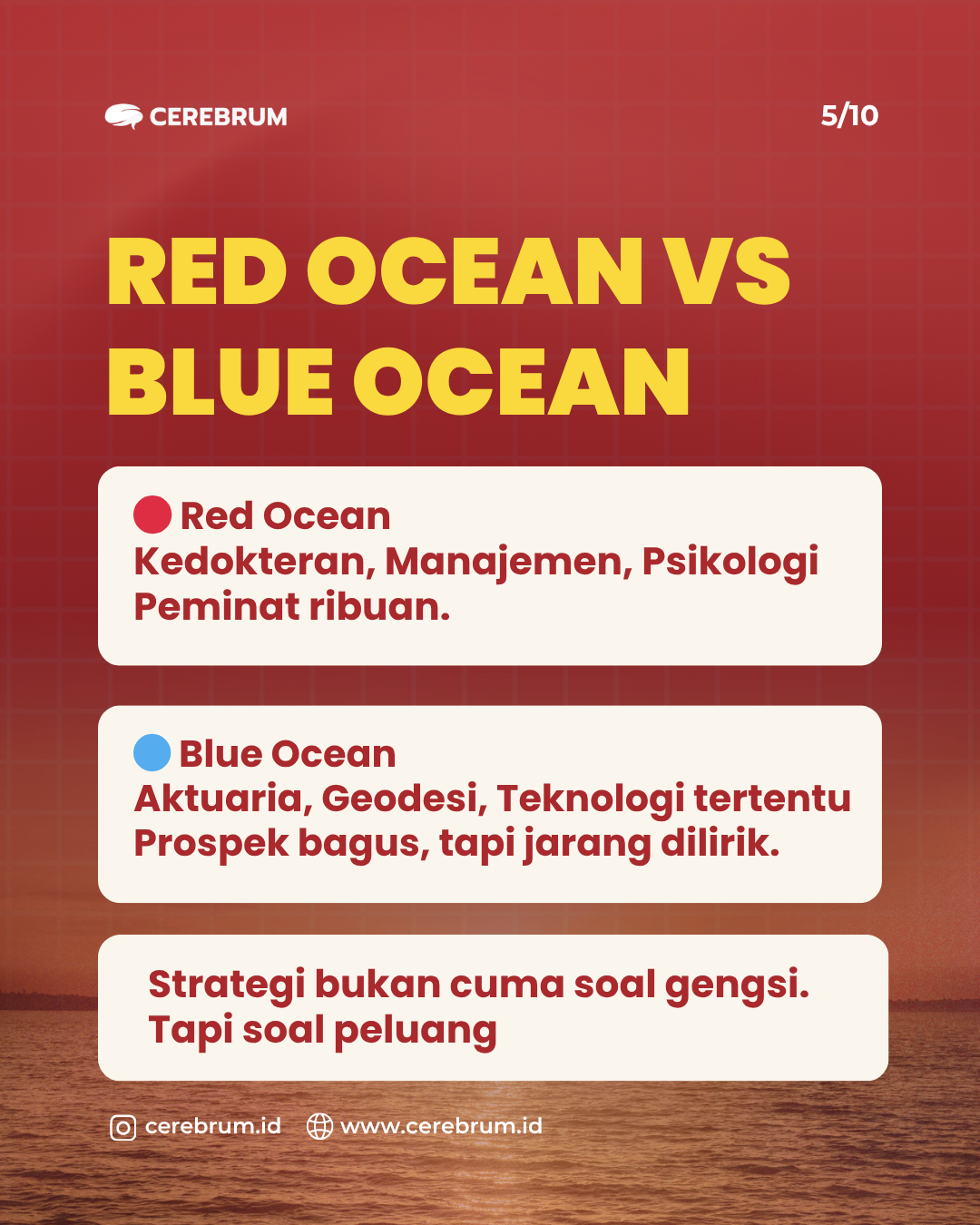 CEREBRUM

5/10

RED OCEAN VS BLUE OCEAN

Red Ocean
Kedokteran, Manajemen, Psikologi
Peminat ribuan.

Blue Ocean
Aktuaria, Geodesi, Teknologi tertentu
Prospek bagus, tapi jarang dilirik.

Strategi bukan cuma soal gengsi.
Tapi soal peluang

cerebrum.id www.cerebrum.id